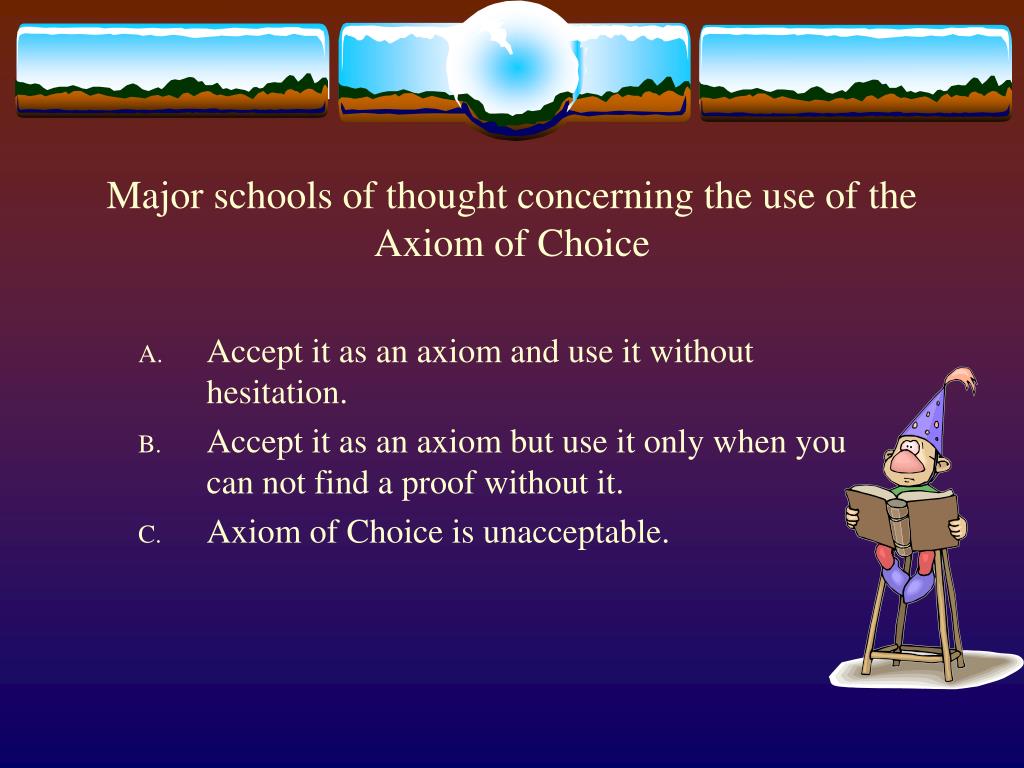 Major schools of thought concerning the use of the Axiom of Choice

A. Accept it as an axiom and use it without hesitation.

B. Accept it as an axiom but use it only when you can not find a proof without it.

C. Axiom of Choice is unacceptable.